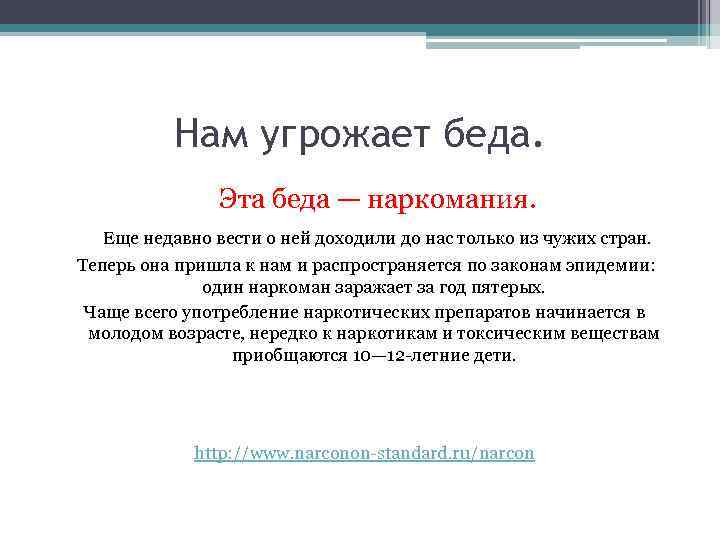 Нам угрожает беда.

Эта беда — наркомания.

Еще недавно вести о ней доходили до нас только из чужих стран.

Теперь она пришла к нам и распространяется по законам эпидемии: один наркоман заражает за год пятерых.

Чаще всего употребление наркотических препаратов начинается в молодом возрасте, нередко к наркотикам и токсическим веществам приобщаются 10—12-летние дети.

http://www.narconon-standard.ru/narcon